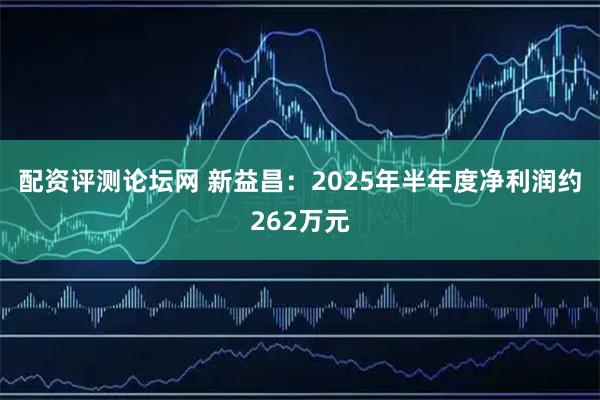 配资评测论坛网 新益昌：2025年半年度净利润约262万元